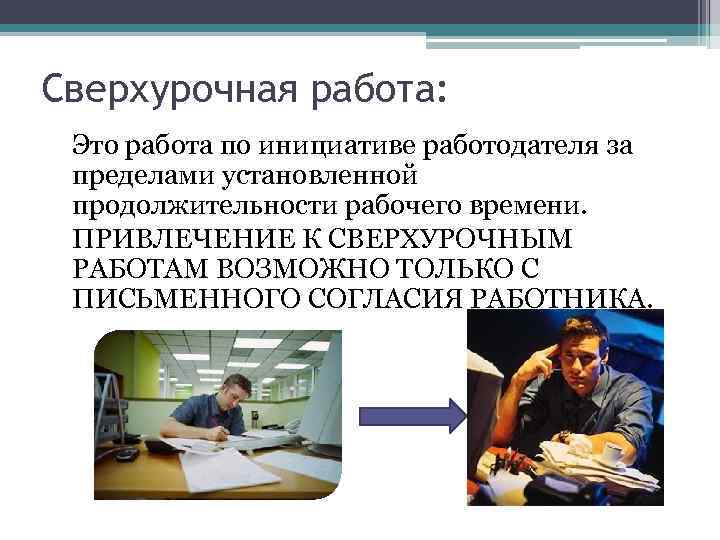 Сверхурочная работа:

Это работа по инициативе работодателя за пределами установленной продолжительности рабочего времени.

ПРИВЛЕЧЕНИЕ К СВЕРХУРОЧНЫМ РАБОТАМ ВОЗМОЖНО ТОЛЬКО С ПИСЬМЕННОГО СОГЛАСИЯ РАБОТНИКА.